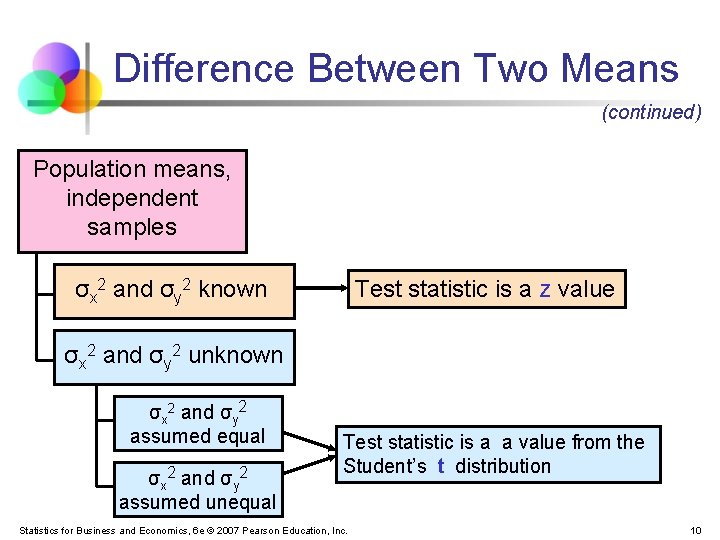 Difference Between Two Means

(continued)

Population means, independent samples

$\sigma_x^2$ and $\sigma_y^2$ known

Test statistic is a z value

$\sigma_x^2$ and $\sigma_y^2$ unknown

$\sigma_x^2$ and $\sigma_y^2$ assumed equal

$\sigma_x^2$ and $\sigma_y^2$ assumed unequal

Test statistic is a  a value from the Student's t distribution

Statistics for Business and Economics, 6e © 2007 Pearson Education, Inc.

10